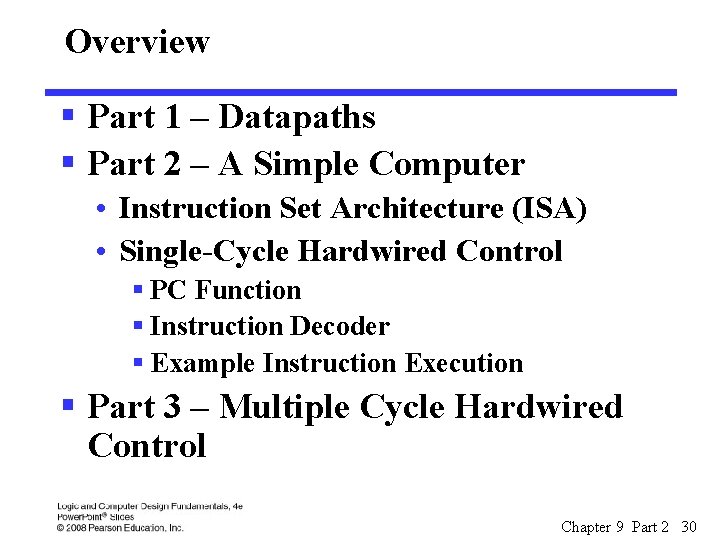 Overview

▪ Part 1 – Datapaths
▪ Part 2 – A Simple Computer
• Instruction Set Architecture (ISA)
• Single-Cycle Hardwired Control
▪ PC Function
▪ Instruction Decoder
▪ Example Instruction Execution
▪ Part 3 – Multiple Cycle Hardwired Control

Logic and Computer Design Fundamentals, 4e
PowerPoint® Slides
© 2008 Pearson Education, Inc.

Chapter 9 Part 2 30